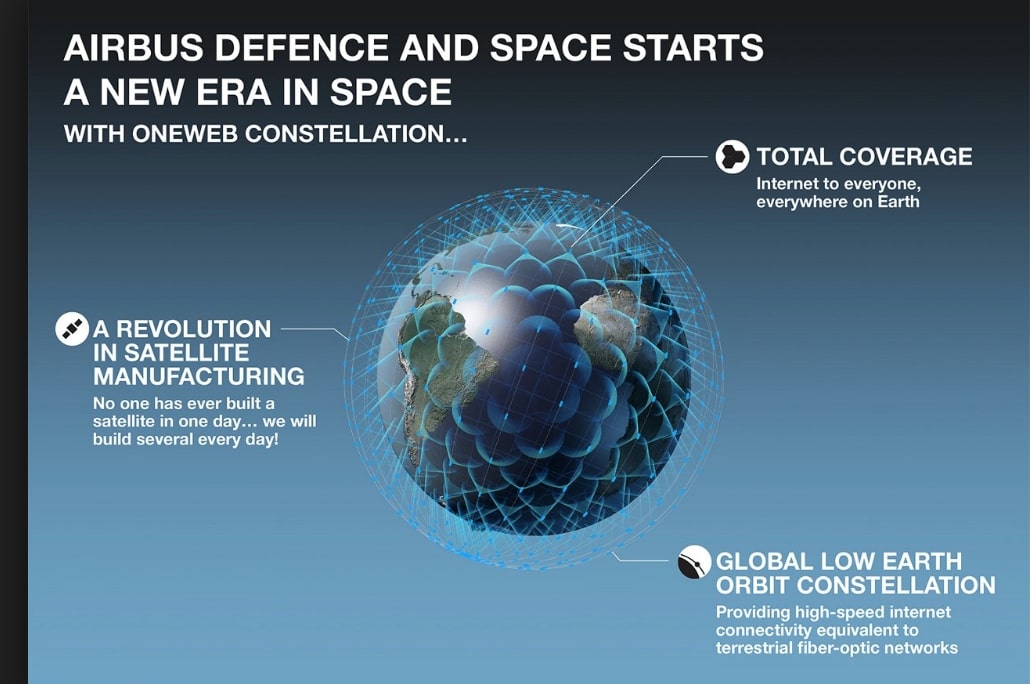 AIRBUS DEFENCE AND SPACE STARTS A NEW ERA IN SPACE
WITH ONEWEB CONSTELLATION...

TOTAL COVERAGE
Internet to everyone, everywhere on Earth

A REVOLUTION IN SATELLITE MANUFACTURING
No one has ever built a satellite in one day... we will build several every day!

GLOBAL LOW EARTH ORBIT CONSTELLATION
Providing high-speed internet connectivity equivalent to terrestrial fiber-optic networks